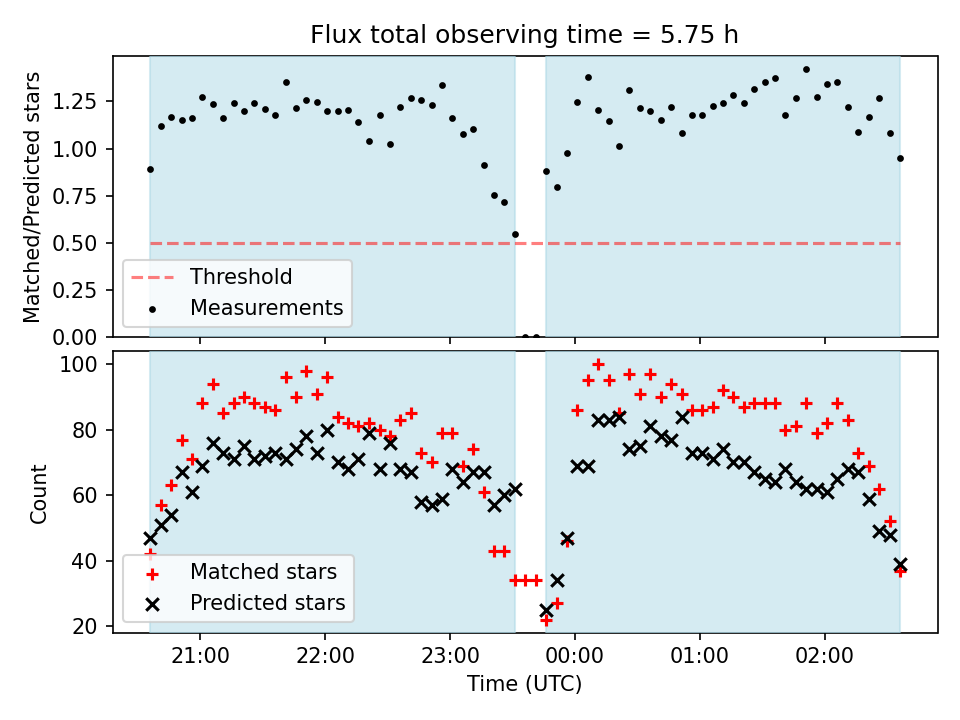 Flux total observing time = 5.75 h

Matched/Predicted stars

1.25
1.00
0.75
0.50
0.25
0.00

Threshold
Measurements

Count

100
80
60
40
20

Matched stars
Predicted stars

21:00
22:00
23:00
00:00
01:00
02:00

Time (UTC)